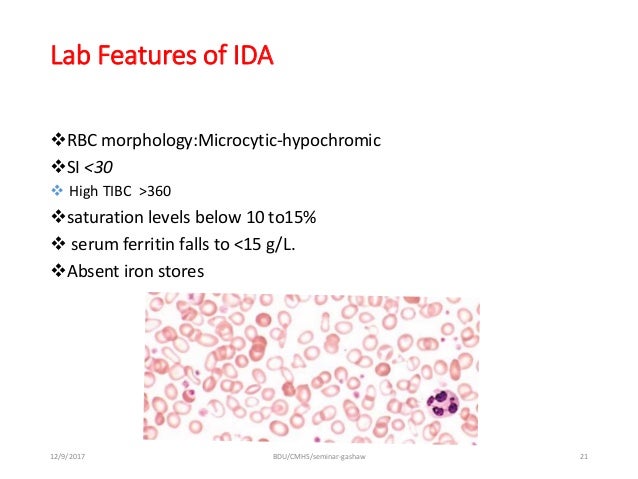 Lab Features of IDA

❖RBC morphology:Microcytic-hypochromic
❖SI <30
❖ High TIBC >360
❖saturation levels below 10 to15%
❖ serum ferritin falls to <15 g/L.
❖Absent iron stores

12/9/2017 BDU/CMHS/seminar-gashaw 21